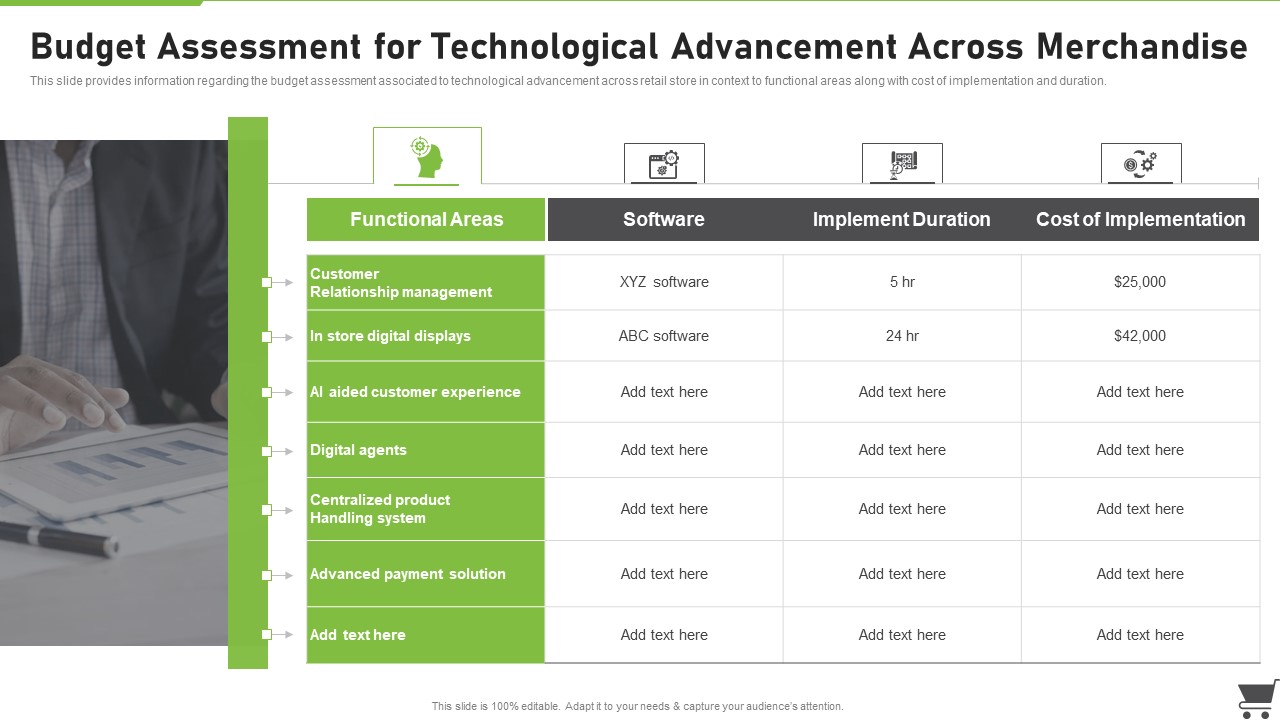 Budget Assessment for Technological Advancement Across Merchandise

This slide provides information regarding the budget assessment associated to technological advancement across retail store in context to functional areas along with cost of implementation and duration.

| Functional Areas | Software | Implement Duration | Cost of Implementation |
|---|---|---|---|
| Customer Relationship management | XYZ software | 5 hr | $25,000 |
| In store digital displays | ABC software | 24 hr | $42,000 |
| AI aided customer experience | Add text here | Add text here | Add text here |
| Digital agents | Add text here | Add text here | Add text here |
| Centralized product Handling system | Add text here | Add text here | Add text here |
| Advanced payment solution | Add text here | Add text here | Add text here |
| Add text here | Add text here | Add text here | Add text here |

This slide is 100% editable. Adapt it to your needs & capture your audience's attention.